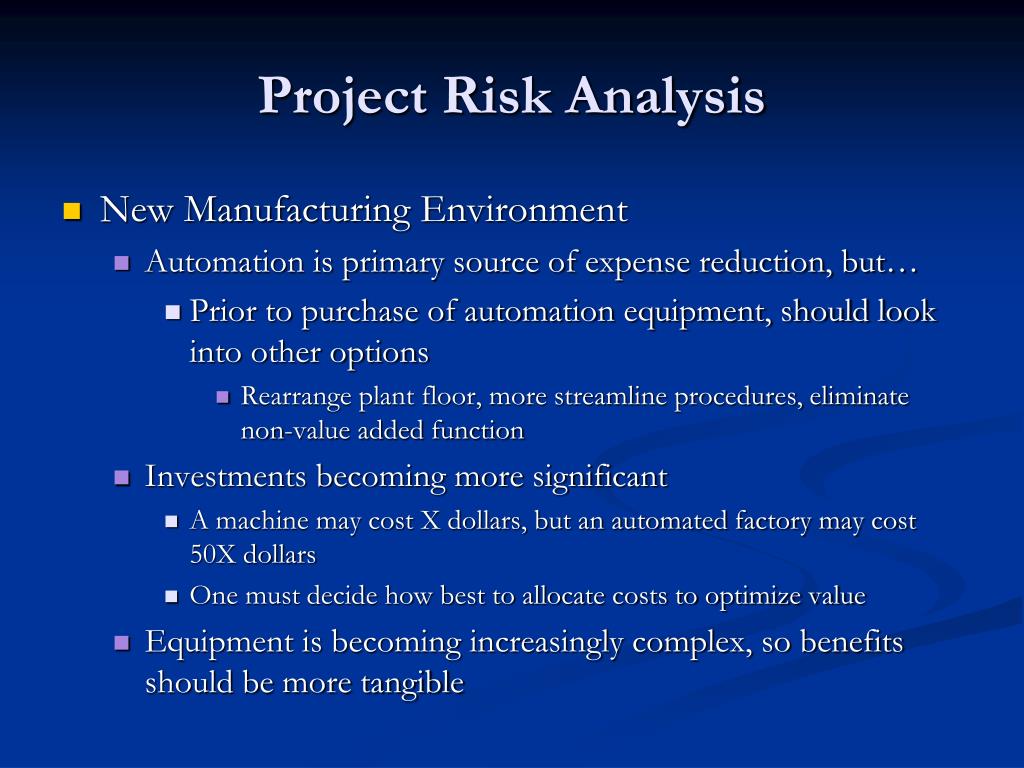 Project Risk Analysis

New Manufacturing Environment

Automation is primary source of expense reduction, but…

Prior to purchase of automation equipment, should look into other options

Rearrange plant floor, more streamline procedures, eliminate non-value added function

Investments becoming more significant

A machine may cost X dollars, but an automated factory may cost 50X dollars

One must decide how best to allocate costs to optimize value

Equipment is becoming increasingly complex, so benefits should be more tangible